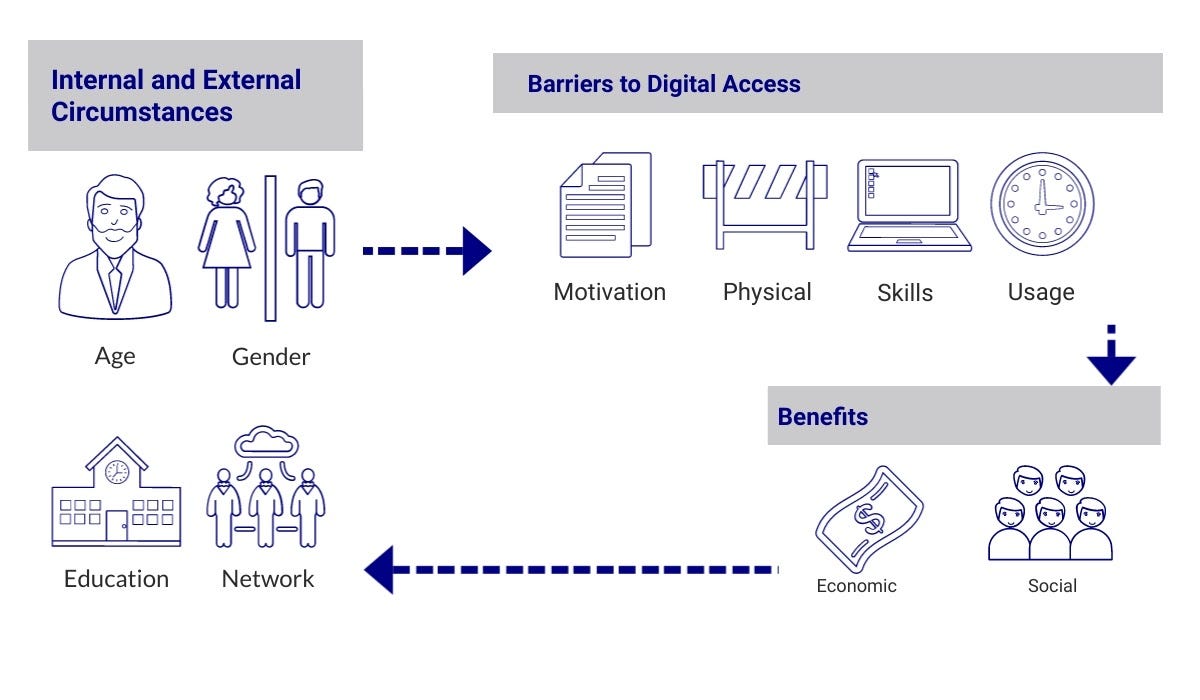 Internal and External Circumstances

Age

Gender

Education

Network

Barriers to Digital Access

Motivation

Physical

Skills

Usage

Benefits

Economic

Social